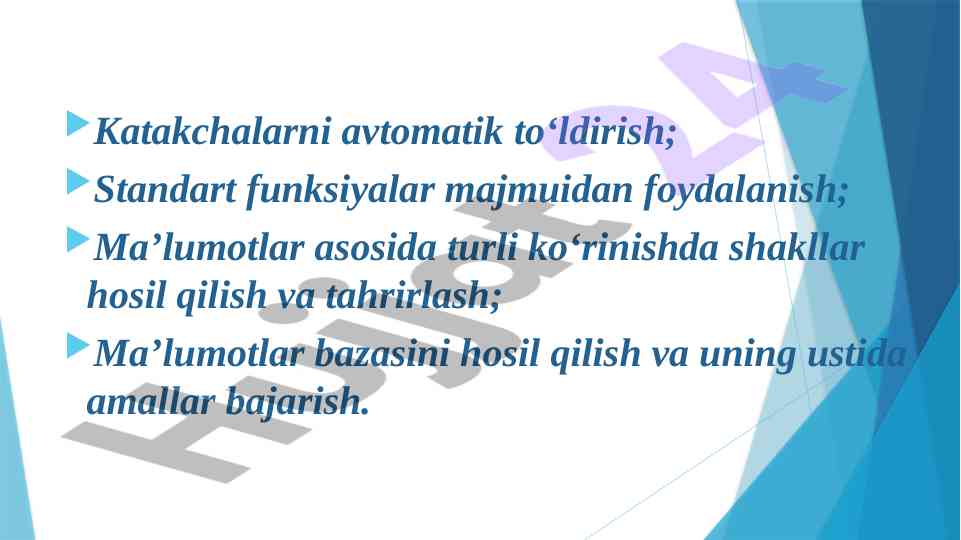 Katakchalarni avtomatik to‘ldirish;

Standart funksiyalar majmuidan foydalanish;

Ma’lumotlar asosida turli ko‘rinishda shakllar hosil qilish va tahrirlash;

Ma’lumotlar bazasini hosil qilish va uning ustida amallar bajarish.

Hujjat 24